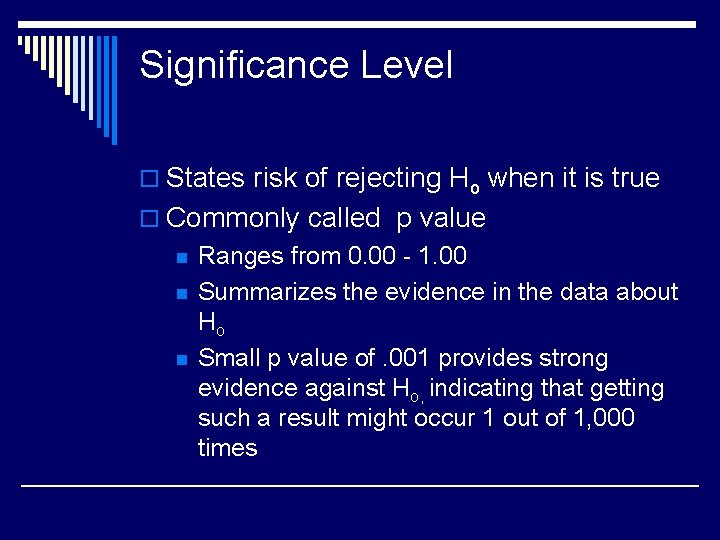 Significance Level

States risk of rejecting $H_o$ when it is true

Commonly called  p value

Ranges from 0.00 - 1.00

Summarizes the evidence in the data about $H_o$

Small p value of .001 provides strong evidence against $H_{o,}$ indicating that getting such a result might occur 1 out of 1,000 times